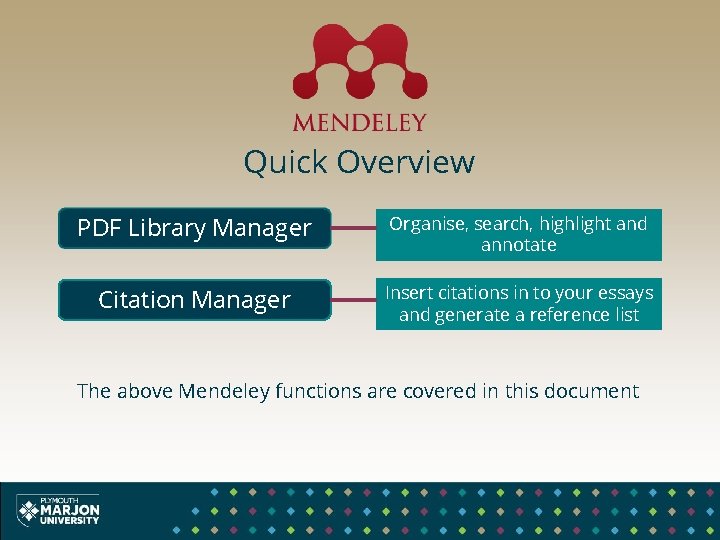 MENDELEY

Quick Overview

PDF Library Manager

Organise, search, highlight and annotate

Citation Manager

Insert citations in to your essays and generate a reference list

The above Mendeley functions are covered in this document

PLYMOUTH MARJON UNIVERSITY